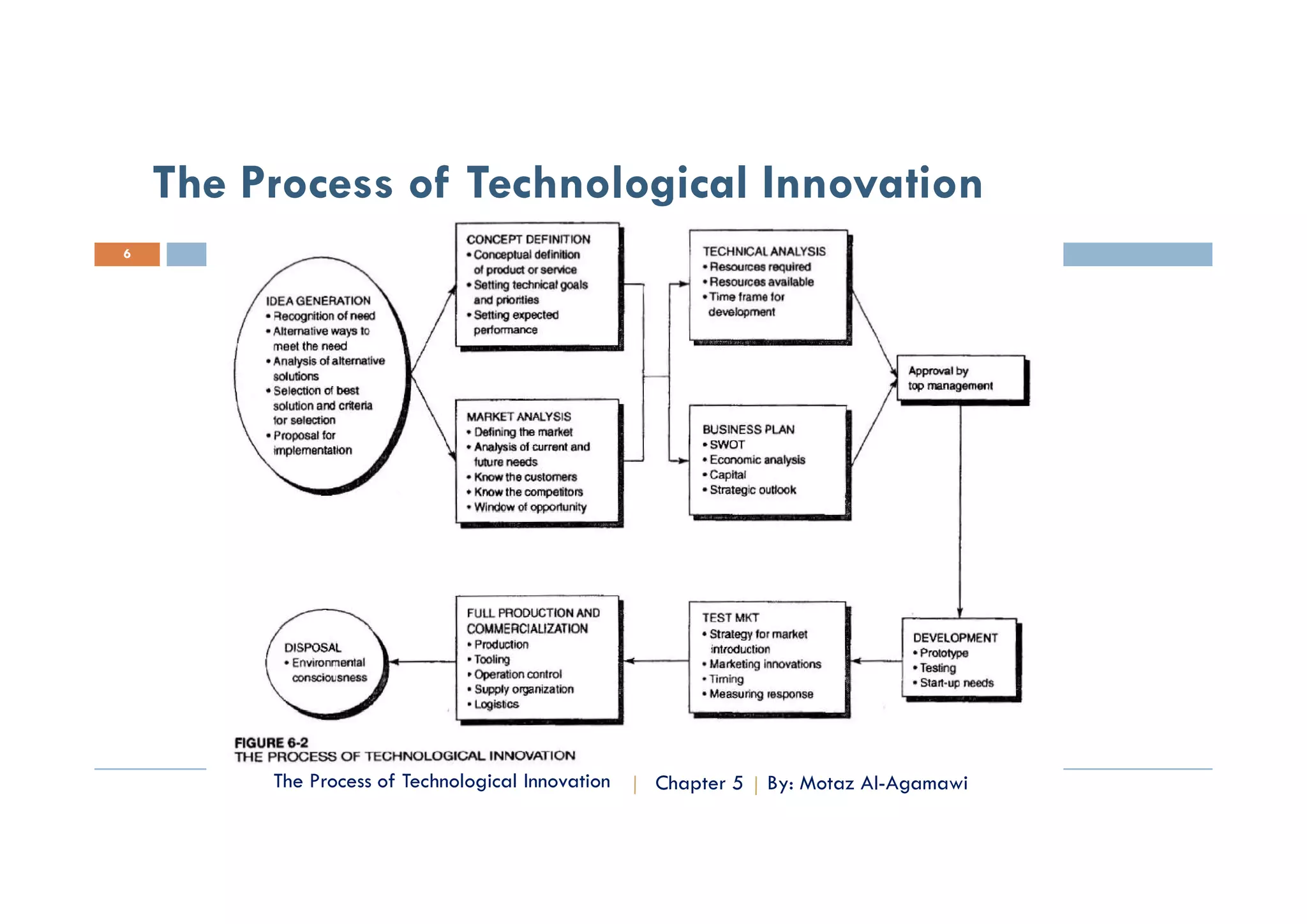 The Process of Technological Innovation

6

IDEA GENERATION
• Recognition of need
• Alternative ways to meet the need
• Analysis of alternative solutions
• Selection of best solution and criteria for selection
• Proposal for implementation

CONCEPT DEFINITION
• Conceptual definition of product or service
• Setting technical goals and priorities
• Setting expected performance

MARKET ANALYSIS
• Defining the market
• Analysis of current and future needs
• Know the customers
• Know the competitors
• Window of opportunity

TECHNICAL ANALYSIS
• Resources required
• Resources available
• Time frame for development

BUSINESS PLAN
• SWOT
• Economic analysis
• Capital
• Strategic outlook

Approval by top management

DEVELOPMENT
• Prototype
• Testing
• Start-up needs

TEST MKT
• Strategy for market introduction
• Marketing innovations
• Timing
• Measuring response

FULL PRODUCTION AND COMMERCIALIZATION
• Production
• Tooling
• Operation control
• Supply organization
• Logistics

DISPOSAL
• Environmental consciousness

FIGURE 6-2
THE PROCESS OF TECHNOLOGICAL INNOVATION

The Process of Technological Innovation | Chapter 5 | By: Motaz Al-Agamawi